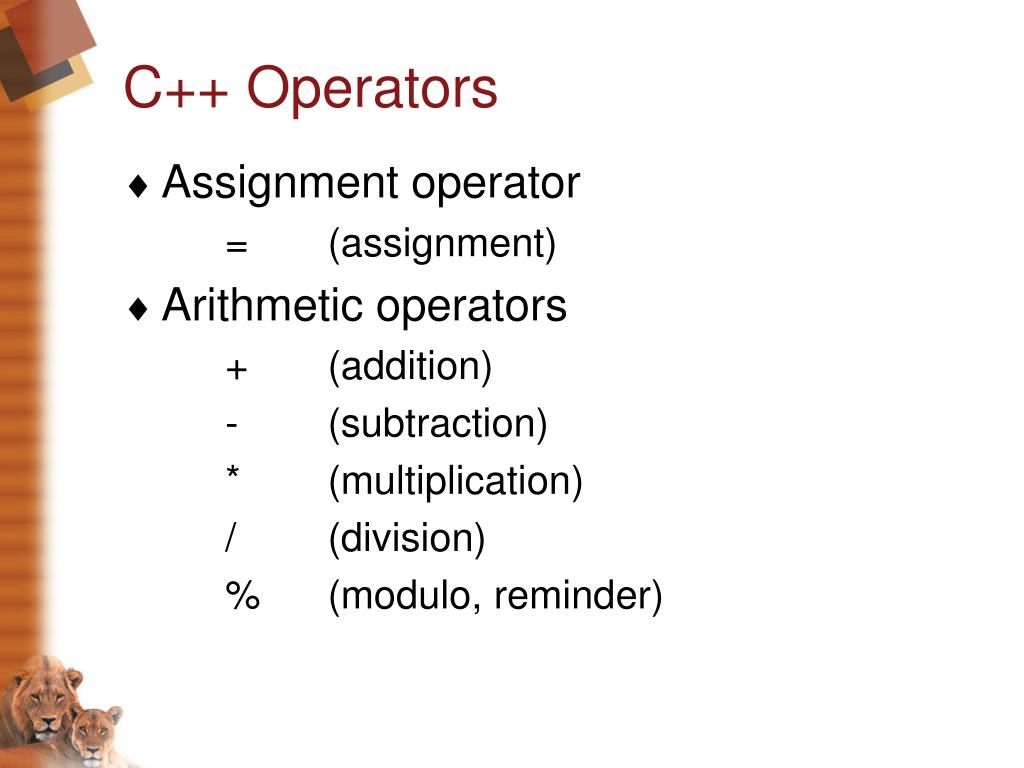 C++ Operators

♦ Assignment operator

= (assignment)

♦ Arithmetic operators

+ (addition)

- (subtraction)

* (multiplication)

/ (division)

% (modulo, reminder)